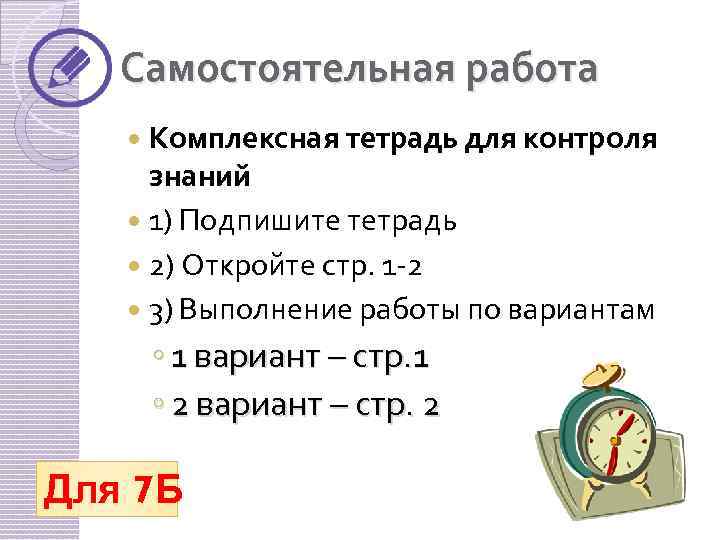 Самостоятельная работа

Комплексная тетрадь для контроля знаний

1) Подпишите тетрадь

2) Откройте стр. 1-2

3) Выполнение работы по вариантам

1 вариант – стр.1

2 вариант – стр. 2

Для 7Б